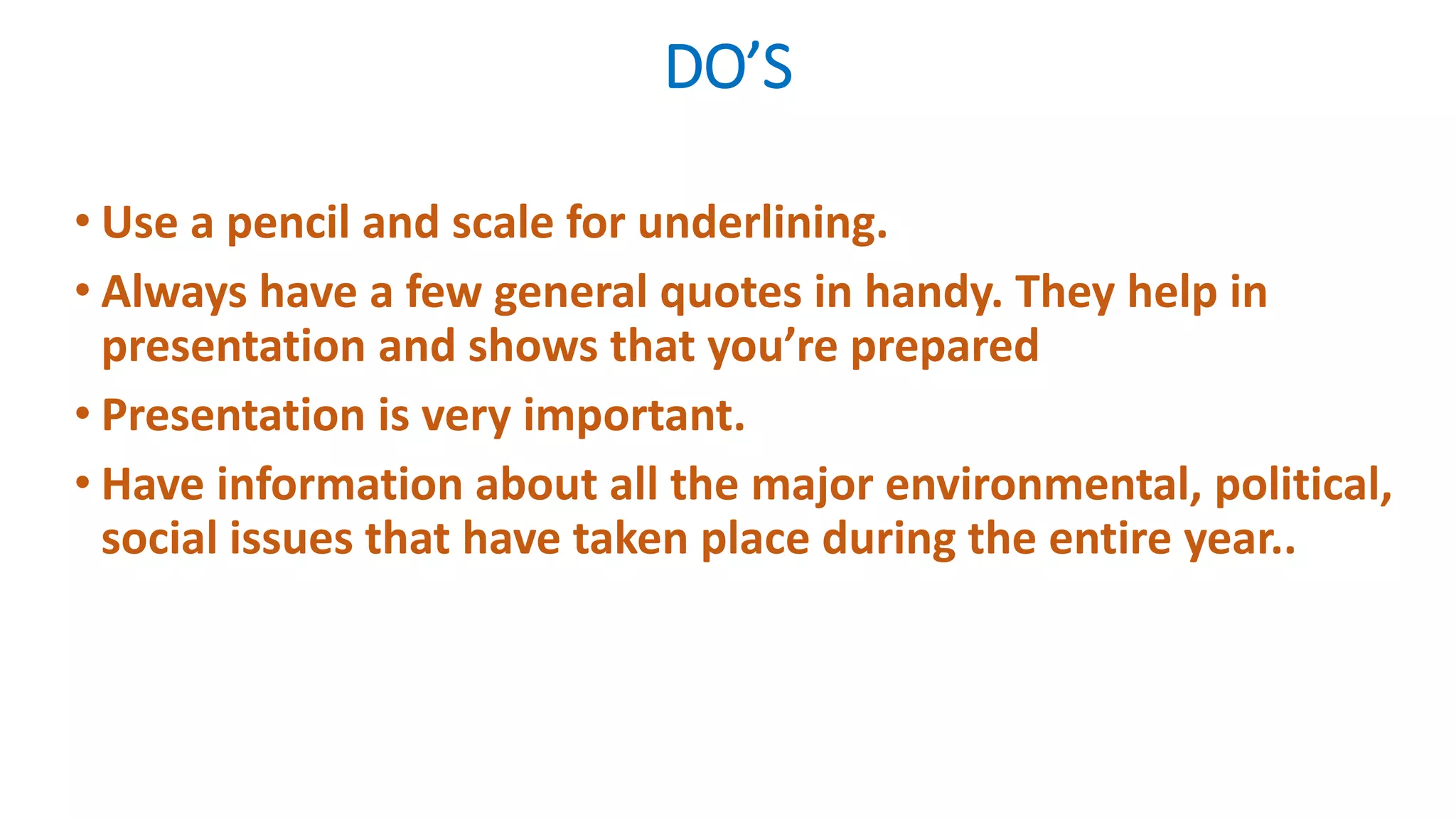 DO’S

• Use a pencil and scale for underlining.

• Always have a few general quotes in handy. They help in presentation and shows that you’re prepared

• Presentation is very important.

• Have information about all the major environmental, political, social issues that have taken place during the entire year..